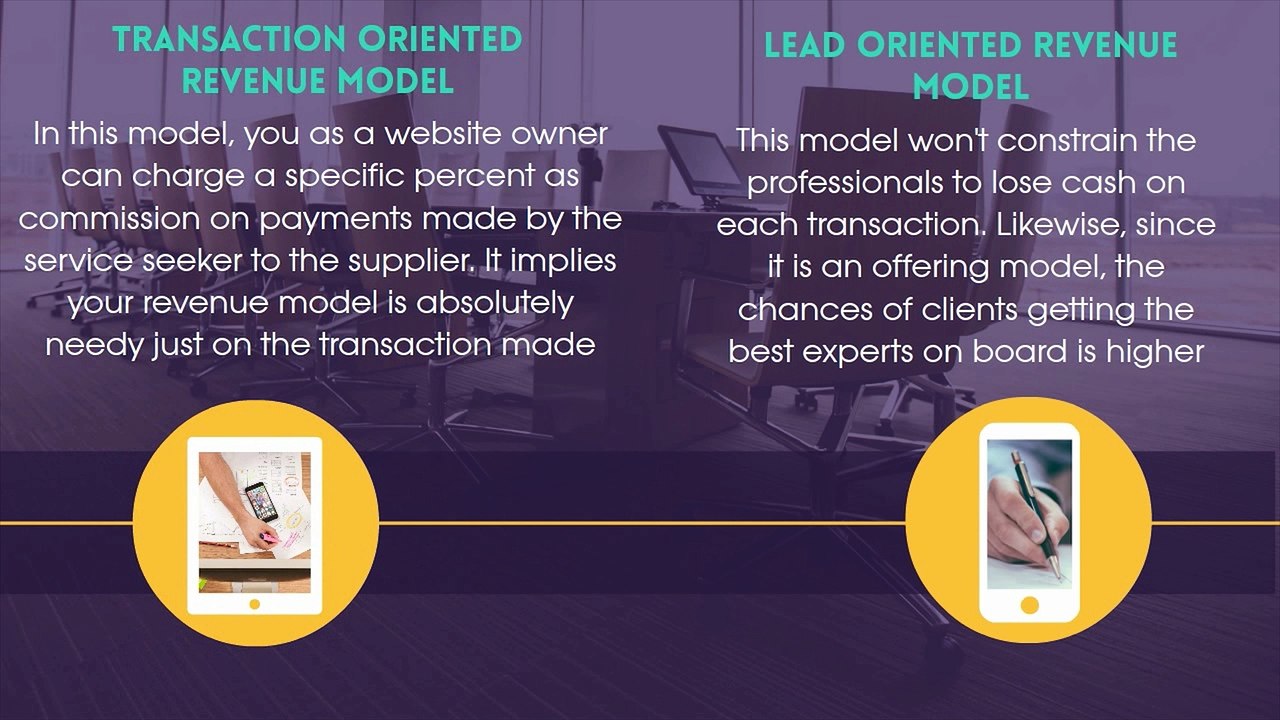 TRANSACTION ORIENTED REVENUE MODEL

In this model, you as a website owner can charge a specific percent as commission on payments made by the service seeker to the supplier. It implies your revenue model is absolutely needy just on the transaction made

LEAD ORIENTED REVENUE MODEL

This model won't constrain the professionals to lose cash on each transaction. Likewise, since it is an offering model, the chances of clients getting the best experts on board is higher